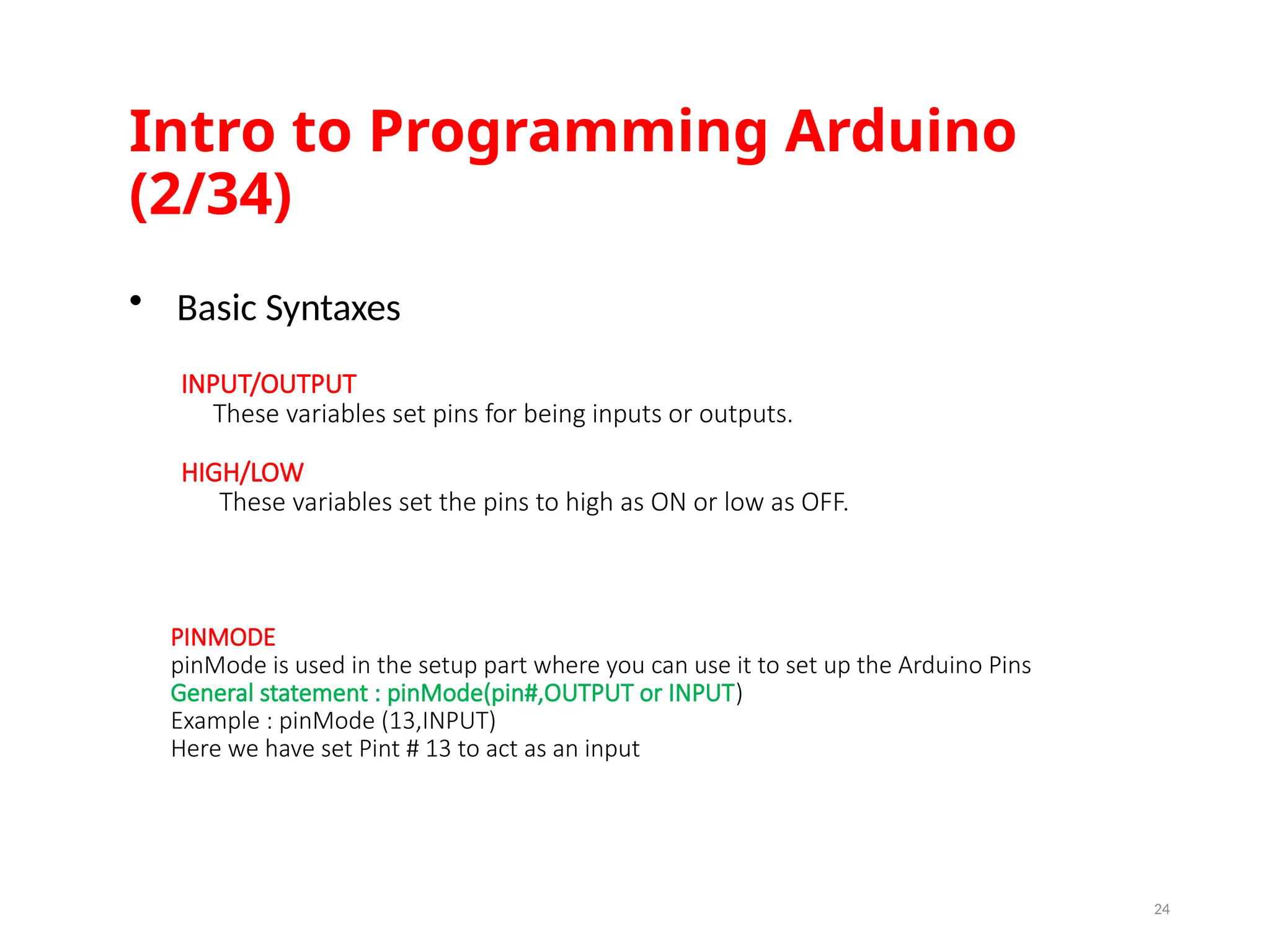 Intro to Programming Arduino (2/34)

• Basic Syntaxes

INPUT/OUTPUT
These variables set pins for being inputs or outputs.

HIGH/LOW
These variables set the pins to high as ON or low as OFF.

PINMODE
pinMode is used in the setup part where you can use it to set up the Arduino Pins
General statement : pinMode(pin#,OUTPUT or INPUT)
Example : pinMode (13,INPUT)
Here we have set Pint # 13 to act as an input

24